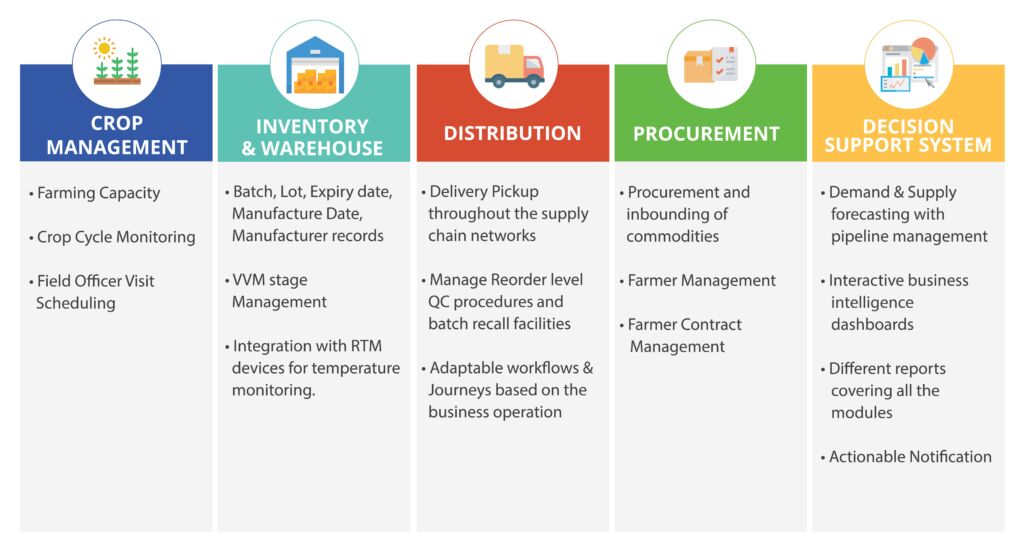 CROP MANAGEMENT

• Farming Capacity

• Crop Cycle Monitoring

• Field Officer Visit Scheduling

INVENTORY & WAREHOUSE

• Batch, Lot, Expiry date, Manufacture Date, Manufacturer records

• VVM stage Management

• Integration with RTM devices for temperature monitoring.

DISTRIBUTION

• Delivery Pickup throughout the supply chain networks

• Manage Reorder level QC procedures and batch recall facilities

• Adaptable workflows & Journeys based on the business operation

PROCUREMENT

• Procurement and inbounding of commodities

• Farmer Management

• Farmer Contract Management

DECISION SUPPORT SYSTEM

• Demand & Supply forecasting with pipeline management

• Interactive business intelligence dashboards

• Different reports covering all the modules

• Actionable Notification